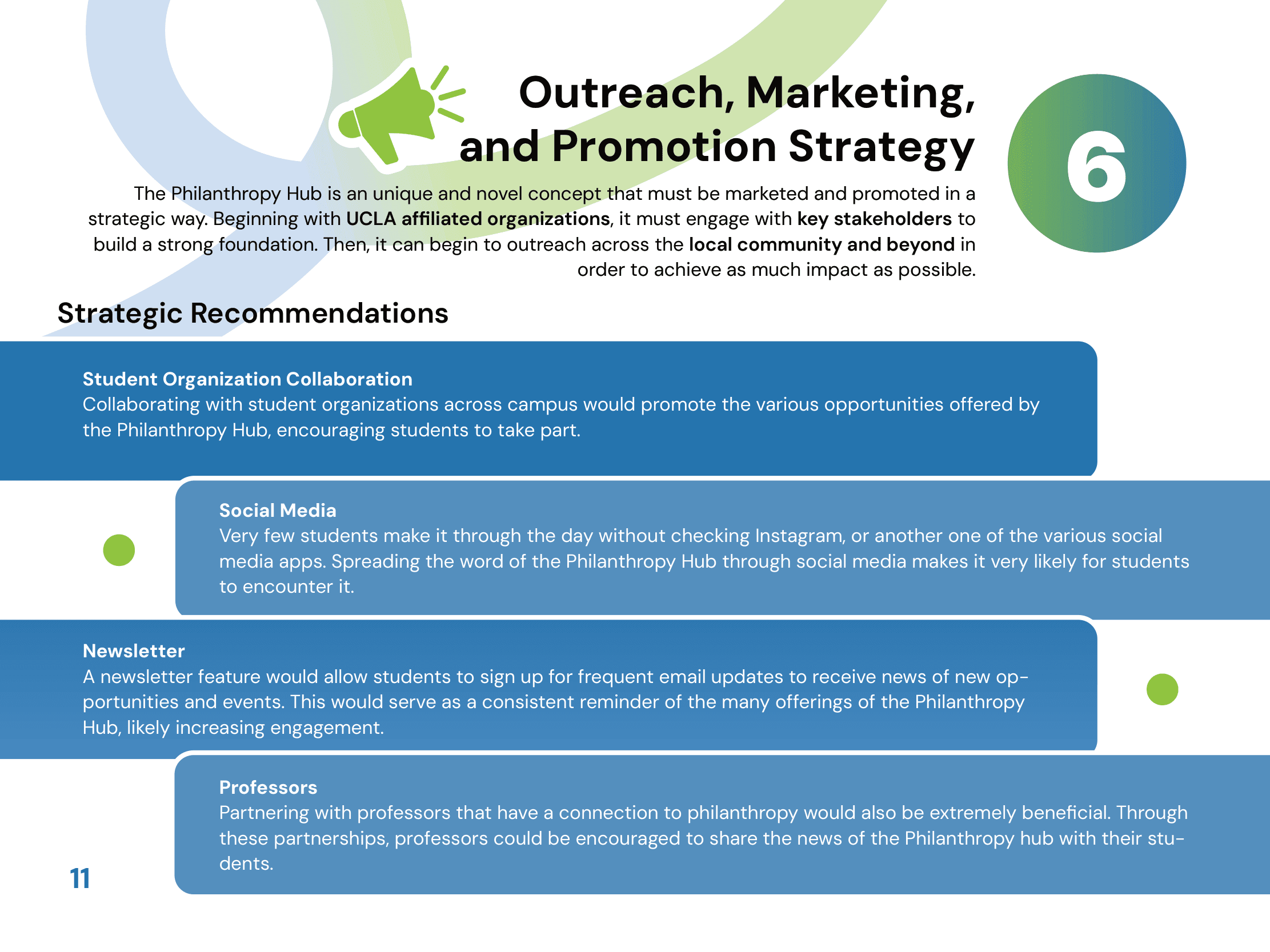 Outreach, Marketing, and Promotion Strategy

6

The Philanthropy Hub is an unique and novel concept that must be marketed and promoted in a strategic way. Beginning with UCLA affiliated organizations, it must engage with key stakeholders to build a strong foundation. Then, it can begin to outreach across the local community and beyond in order to achieve as much impact as possible.

Strategic Recommendations

Student Organization Collaboration
Collaborating with student organizations across campus would promote the various opportunities offered by the Philanthropy Hub, encouraging students to take part.

Social Media
Very few students make it through the day without checking Instagram, or another one of the various social media apps. Spreading the word of the Philanthropy Hub through social media makes it very likely for students to encounter it.

Newsletter
A newsletter feature would allow students to sign up for frequent email updates to receive news of new opportunities and events. This would serve as a consistent reminder of the many offerings of the Philanthropy Hub, likely increasing engagement.

Professors
Partnering with professors that have a connection to philanthropy would also be extremely beneficial. Through these partnerships, professors could be encouraged to share the news of the Philanthropy hub with their students.

11